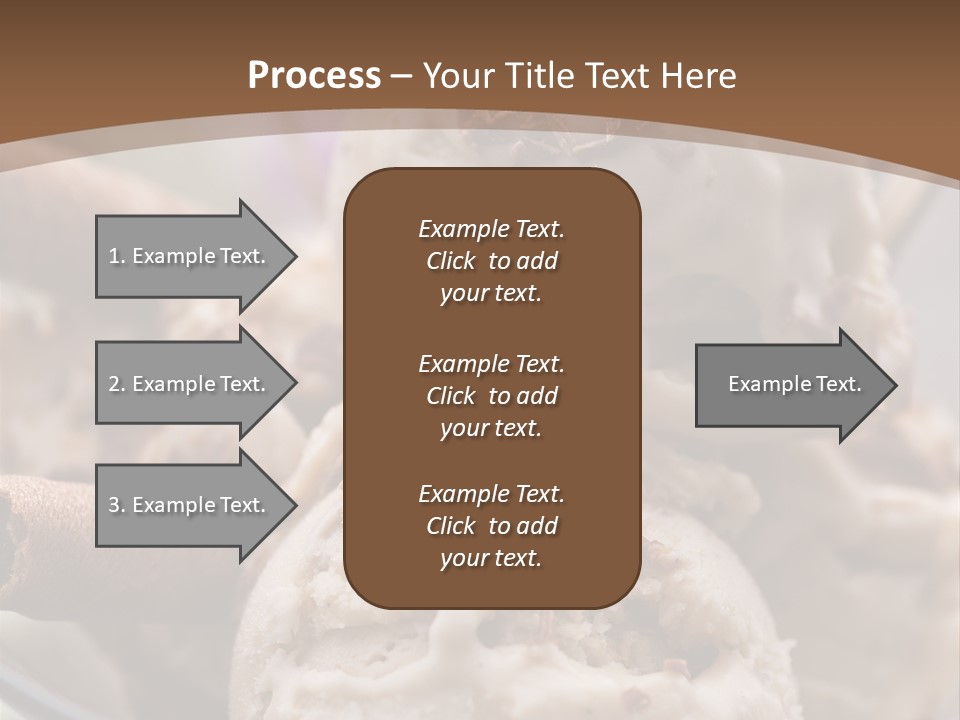 Process – Your Title Text Here

1. Example Text.

2. Example Text.

3. Example Text.

Example Text. Click to add your text.

Example Text. Click to add your text.

Example Text. Click to add your text.

Example Text.